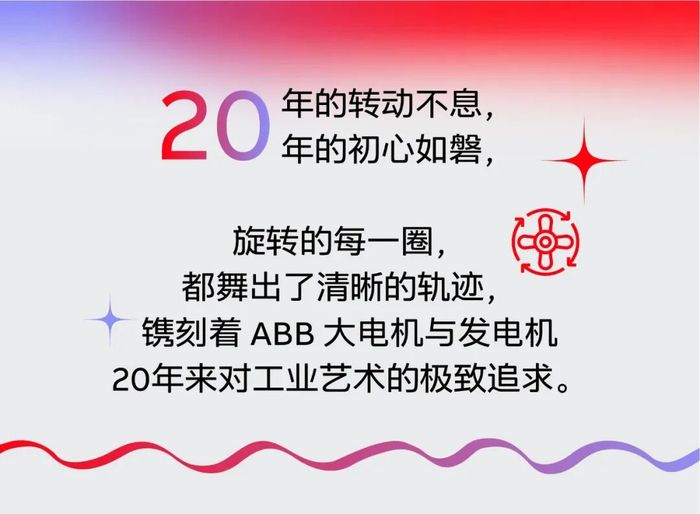 20 年的转动不息，
年的初心如磐，

旋转的每一圈，
都舞出了清晰的轨迹，
镌刻着 ABB 大电机与发电机
20年来对工业艺术的极致追求。